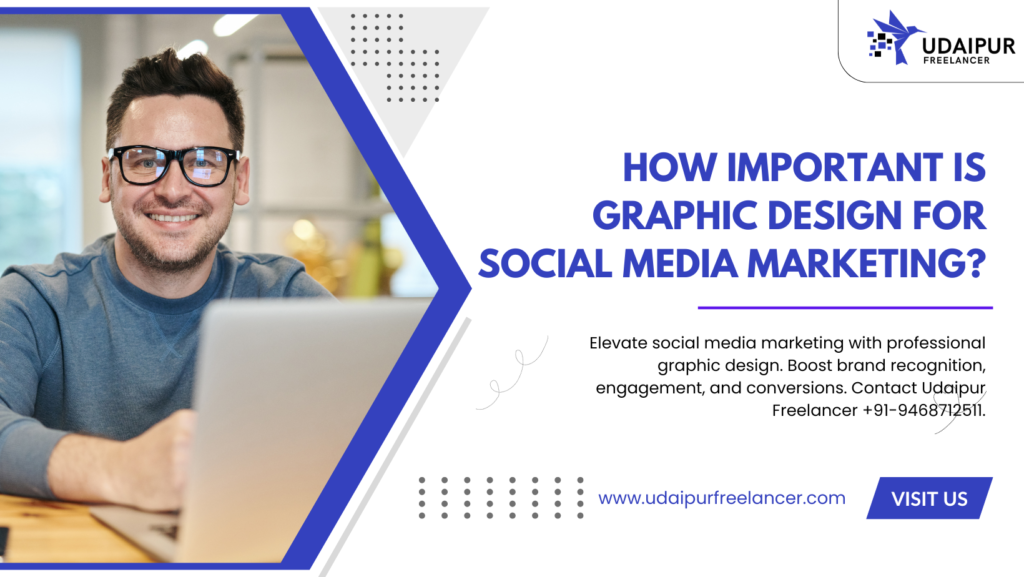 UDAIPUR
FREELANCER

HOW IMPORTANT IS GRAPHIC DESIGN FOR SOCIAL MEDIA MARKETING?

Elevate social media marketing with professional graphic design. Boost brand recognition, engagement, and conversions. Contact Udaipur Freelancer +91-9468712511.

www.udaipurfreelancer.com

VISIT US